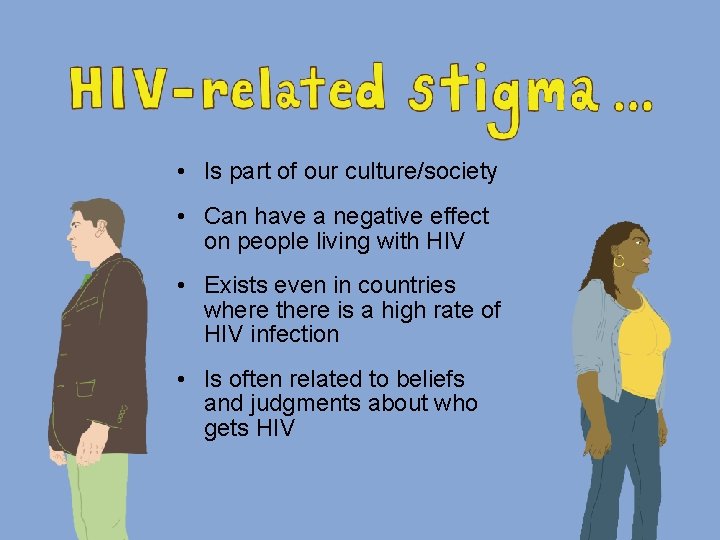 HIV-related stigma ...

• Is part of our culture/society

• Can have a negative effect on people living with HIV

• Exists even in countries where there is a high rate of HIV infection

• Is often related to beliefs and judgments about who gets HIV